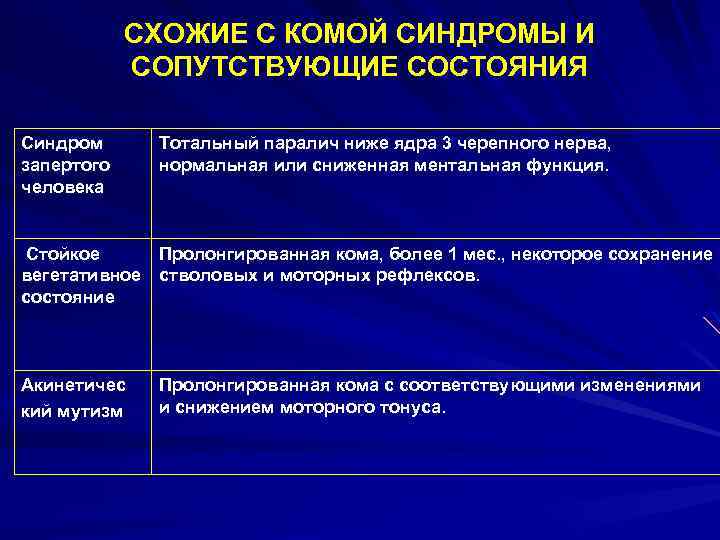 СХОЖИЕ С КОМОЙ СИНДРОМЫ И СОПУТСТВУЮЩИЕ СОСТОЯНИЯ

| | |
|---|---|
| Синдром запертого человека | Тотальный паралич ниже ядра 3 черепного нерва, нормальная или сниженная ментальная функция. |
| Стойкое вегетативное состояние | Пролонгированная кома, более 1 мес., некоторое сохранение стволовых и моторных рефлексов. |
| Акинетический мутизм | Пролонгированная кома с соответствующими изменениями и снижением моторного тонуса. |